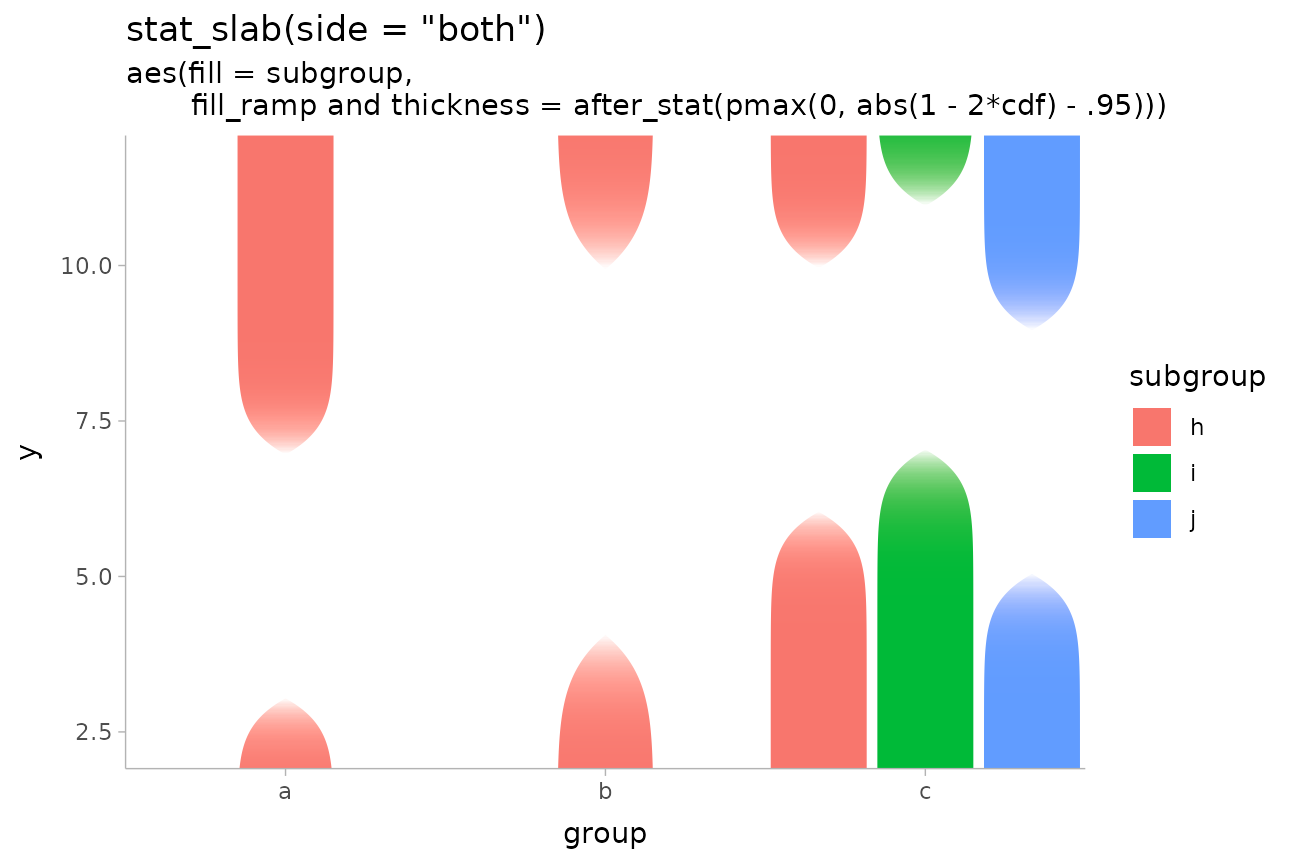 stat_slab(side = "both")
aes(fill = subgroup,
fill_ramp and thickness = after_stat(pmax(0, abs(1 - 2*cdf) - .95)))

10.0
7.5
5.0
2.5
y

a
b
c
group

subgroup
h
i
j